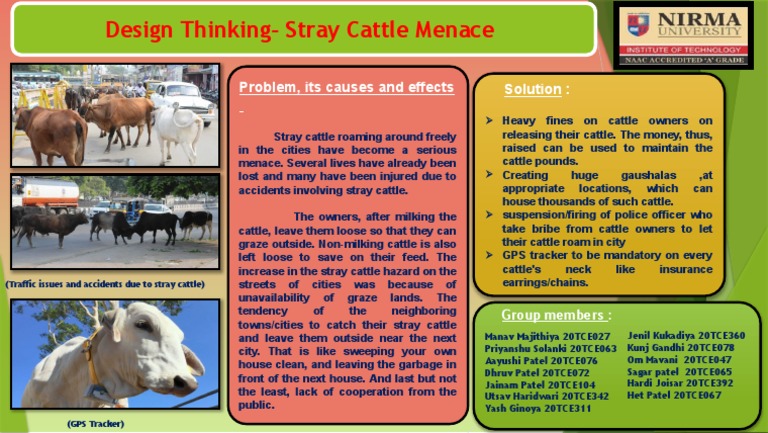 Design Thinking- Stray Cattle Menace

NIRMA UNIVERSITY
INSTITUTE OF TECHNOLOGY
NAAC ACCREDITED 'A' GRADE

(Traffic issues and accidents due to stray cattle)

(GPS Tracker)

Problem, its causes and effects

-

Stray cattle roaming around freely in the cities have become a serious menace. Several lives have already been lost and many have been injured due to accidents involving stray cattle.

The owners, after milking the cattle, leave them loose so that they can graze outside. Non-milking cattle is also left loose to save on their feed. The increase in the stray cattle hazard on the streets of cities was because of unavailability of graze lands. The tendency of the neighboring towns/cities to catch their stray cattle and leave them outside near the next city. That is like sweeping your own house clean, and leaving the garbage in front of the next house. And last but not the least, lack of cooperation from the public.

Solution :

➢ Heavy fines on cattle owners on releasing their cattle. The money, thus, raised can be used to maintain the cattle pounds.
➢ Creating huge gaushalas ,at appropriate locations, which can house thousands of such cattle.
➢ suspension/firing of police officer who take bribe from cattle owners to let their cattle roam in city
➢ GPS tracker to be mandatory on every cattle's neck like insurance earrings/chains.

Group members :

Manav Majithiya 20TCE027
Priyanshu Solanki 20TCE063
Aayushi Patel 20TCE076
Dhruv Patel 20TCE072
Jainam Patel 20TCE104
Utsav Haridwari 20TCE342
Yash Ginoya 20TCE311

Jenil Kukadiya 20TCE360
Kunj Gandhi 20TCE078
Om Mavani 20TCE047
Sagar patel 20TCE065
Hardi Joisar 20TCE392
Het Patel 20TCE067